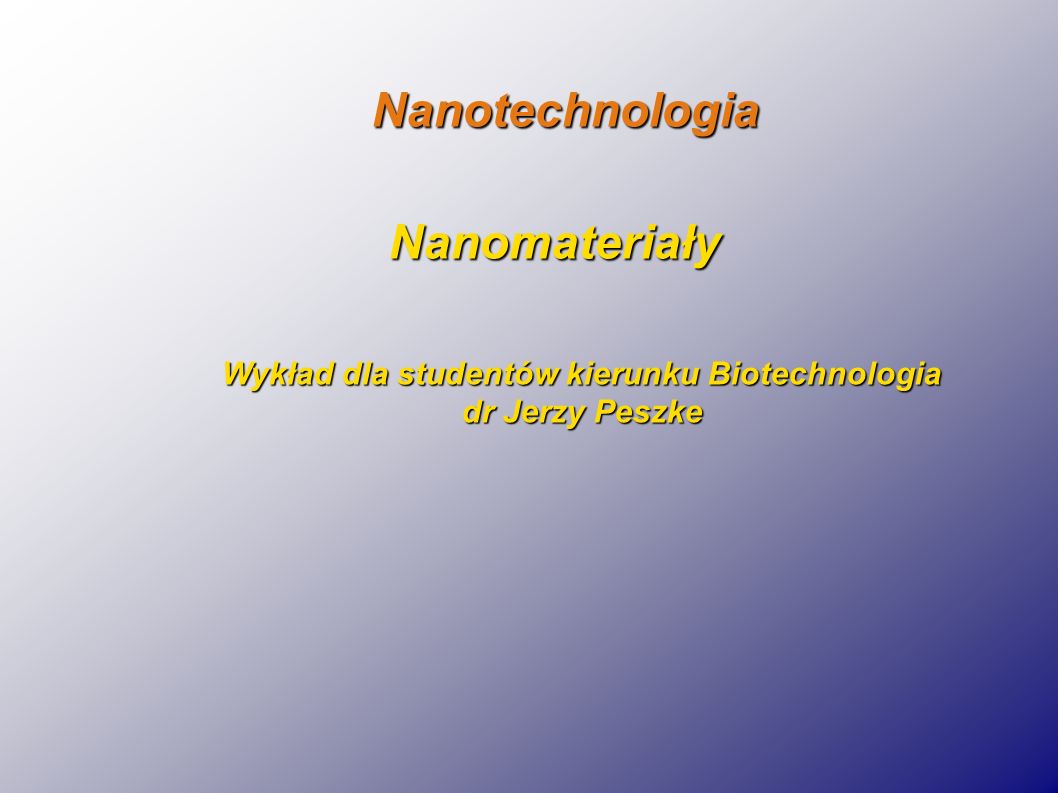 Nanotechnologia

Nanomateriały

Wykład dla studentów kierunku Biotechnologia
dr Jerzy Peszke